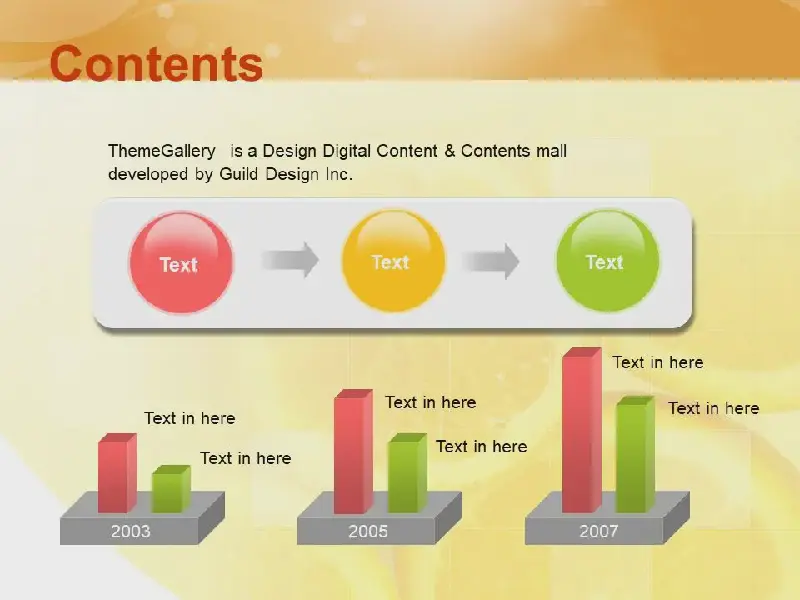 Contents

ThemeGallery is a Design Digital Content & Contents mall developed by Guild Design Inc.

Text

Text

Text

Text in here

Text in here

2003

Text in here

Text in here

2005

Text in here

Text in here

2007